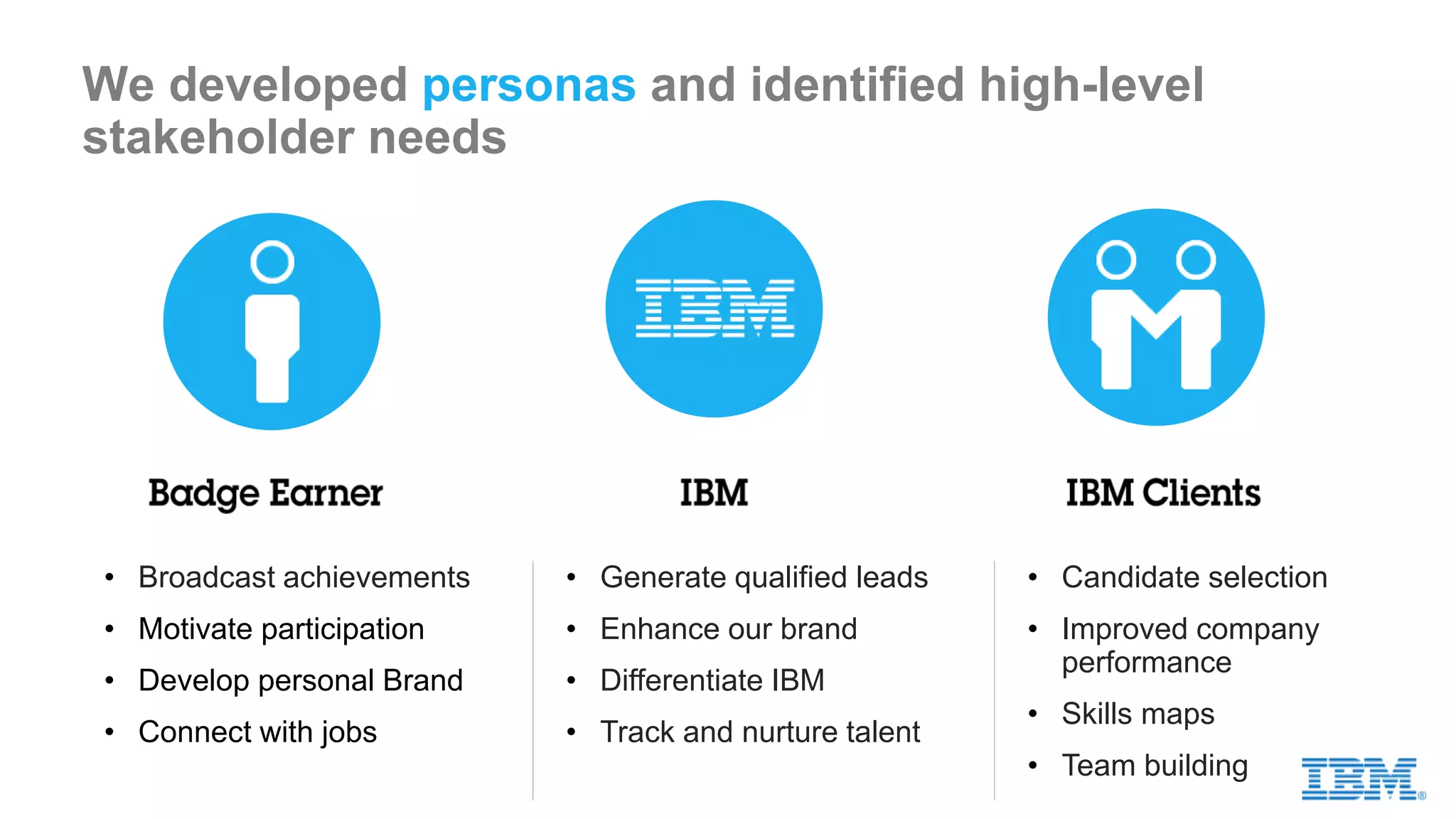 We developed personas and identified high-level stakeholder needs

IBM

Badge Earner

- Broadcast achievements
- Motivate participation
- Develop personal Brand
- Connect with jobs

IBM

- Generate qualified leads
- Enhance our brand
- Differentiate IBM
- Track and nurture talent

IBM Clients

- Candidate selection
- Improved company performance
- Skills maps
- Team building

IBM®